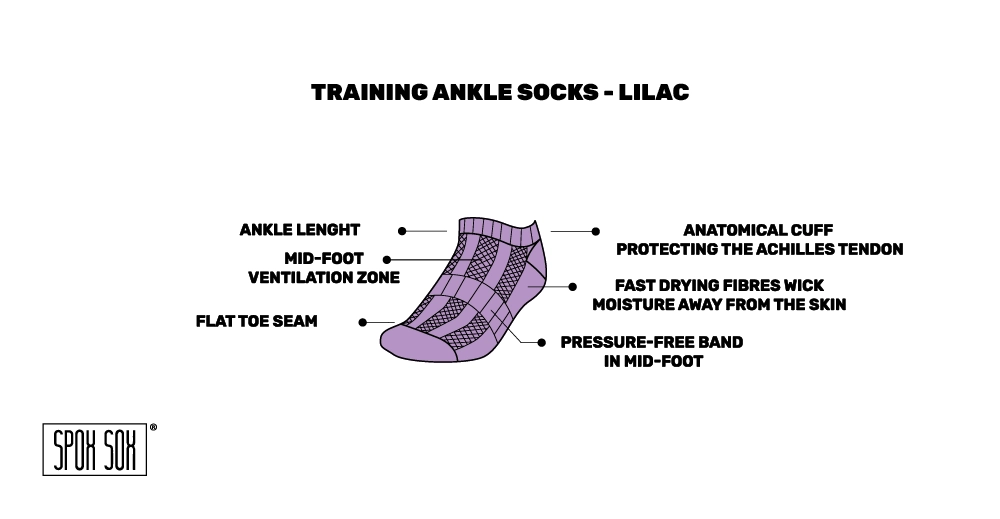 TRAINING ANKLE SOCKS - LILAC

ANKLE LENGHT

MID-FOOT VENTILATION ZONE

FLAT TOE SEAM

ANATOMICAL CUFF PROTECTING THE ACHILLES TENDON

FAST DRYING FIBRES WICK MOISTURE AWAY FROM THE SKIN

PRESSURE-FREE BAND IN MID-FOOT

SPOX SOX ®